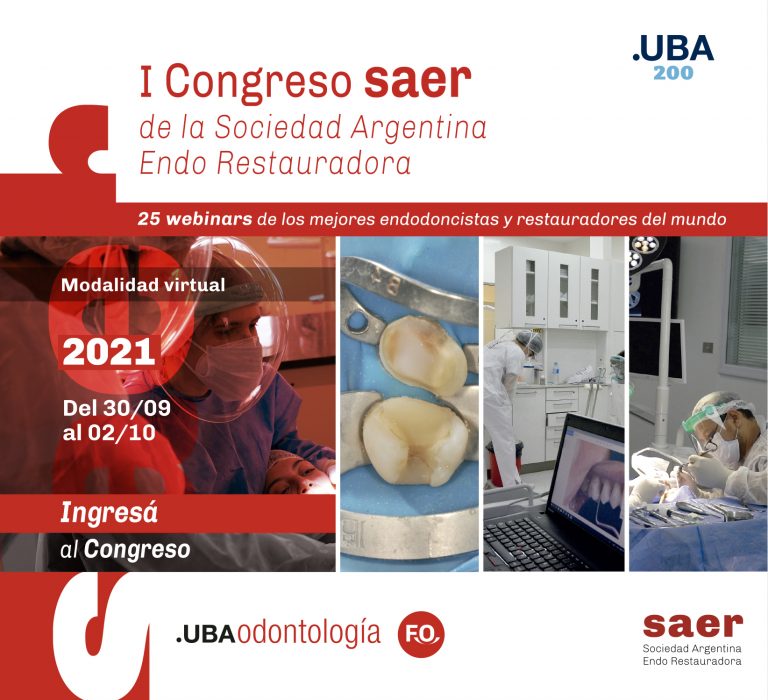 .UBA
200

I Congreso saer
de la Sociedad Argentina
Endo Restauradora

25 webinars de los mejores endodoncistas y restauradores del mundo

Modalidad virtual

2021

Del 30/09
al 02/10

Ingresá
al Congreso

.UBAodontología F.O.

saer
Sociedad Argentina
Endo Restauradora